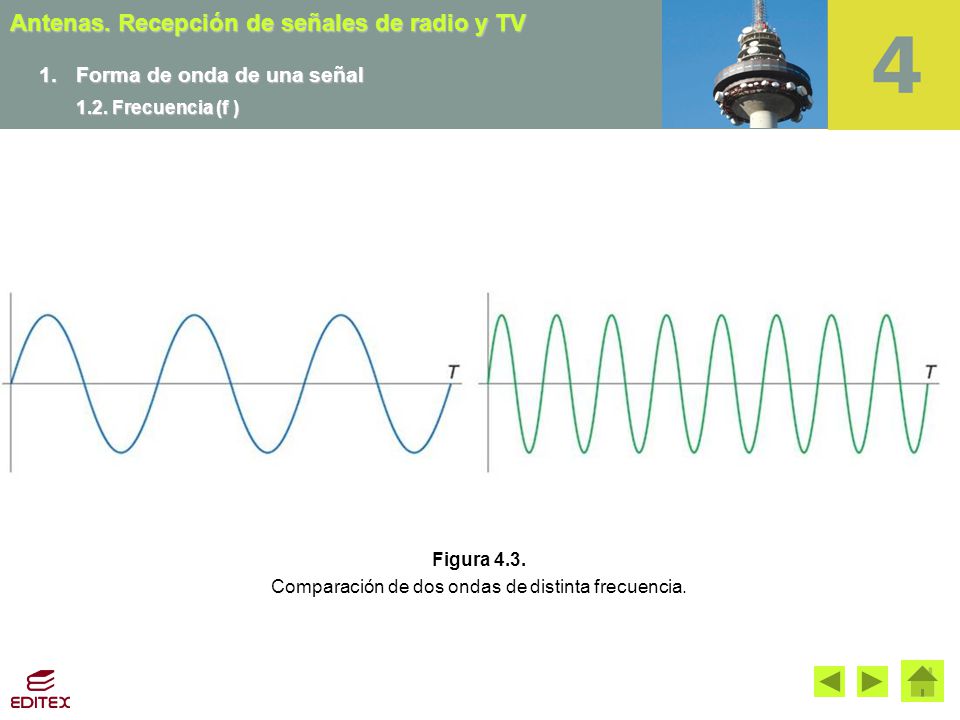 Antenas. Recepción de señales de radio y TV

1. Forma de onda de una señal

1.2. Frecuencia (f )

4

T

T

Figura 4.3.
Comparación de dos ondas de distinta frecuencia.

EDITEX